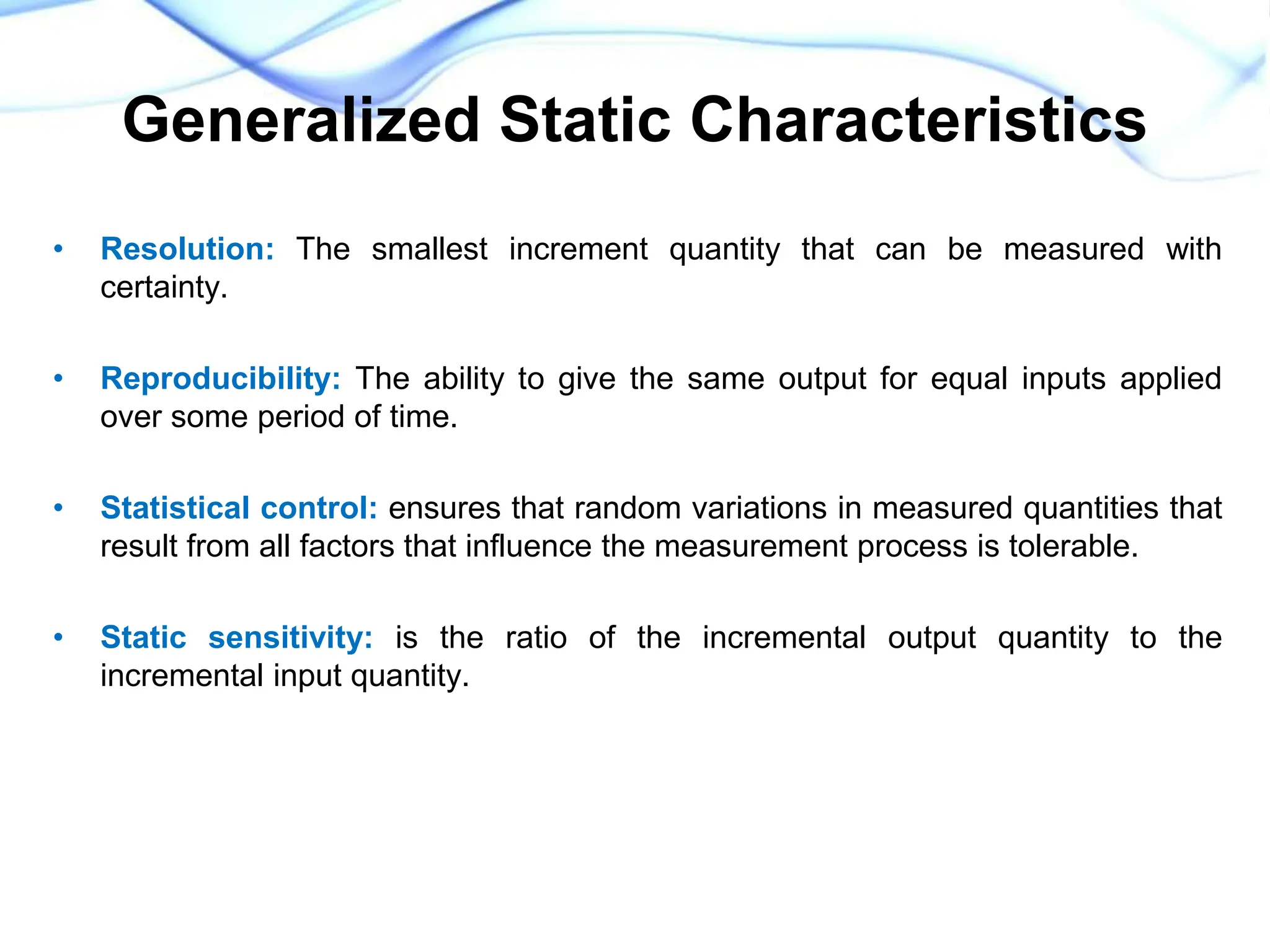 Generalized Static Characteristics

• Resolution: The smallest increment quantity that can be measured with certainty.

• Reproducibility: The ability to give the same output for equal inputs applied over some period of time.

• Statistical control: ensures that random variations in measured quantities that result from all factors that influence the measurement process is tolerable.

• Static sensitivity: is the ratio of the incremental output quantity to the incremental input quantity.